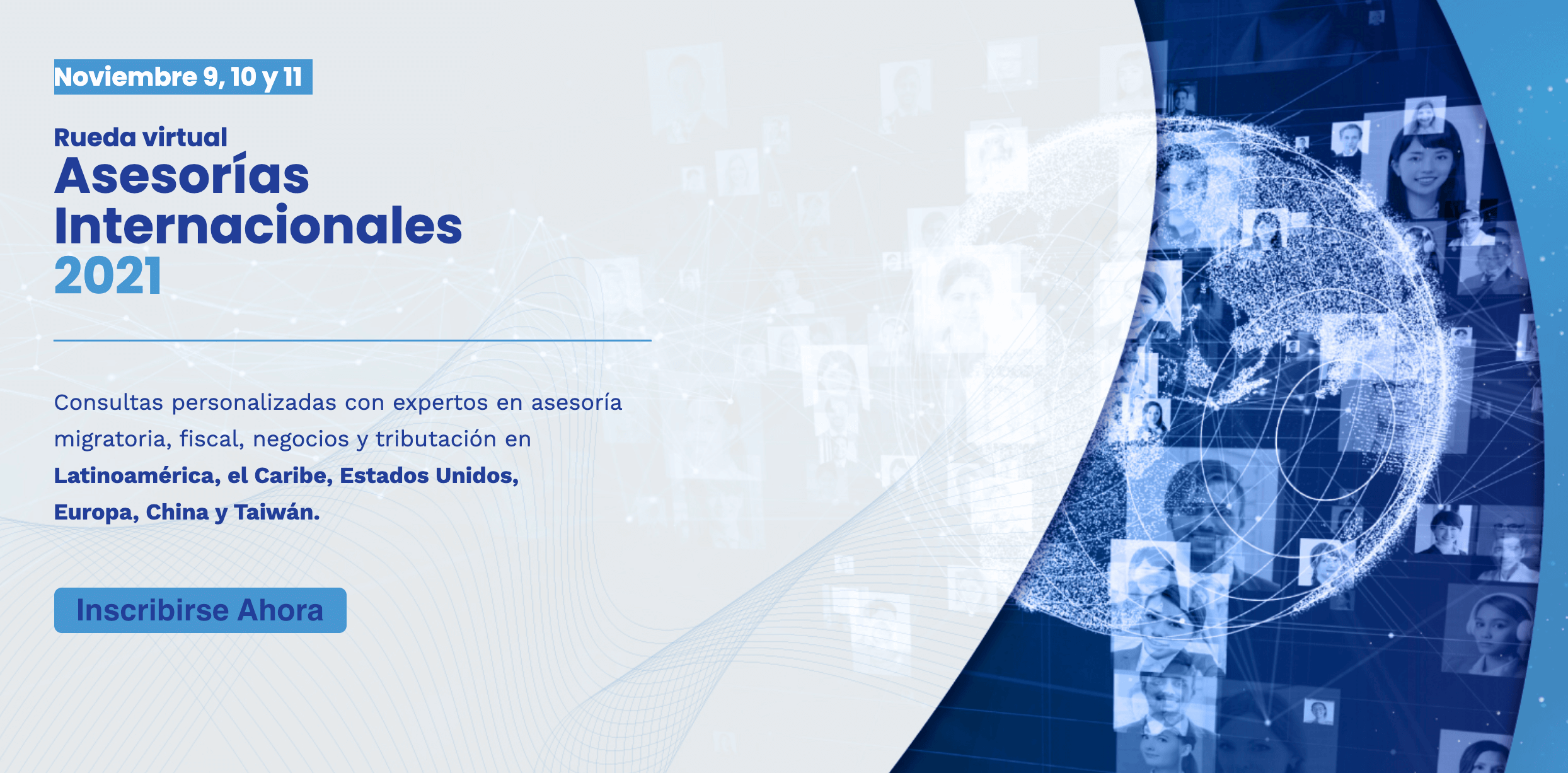 Noviembre 9, 10 y 11

Rueda virtual
Asesorías Internacionales
2021

Consultas personalizadas con expertos en asesoría migratoria, fiscal, negocios y tributación en Latinoamérica, el Caribe, Estados Unidos, Europa, China y Taiwán.

Inscribirse Ahora